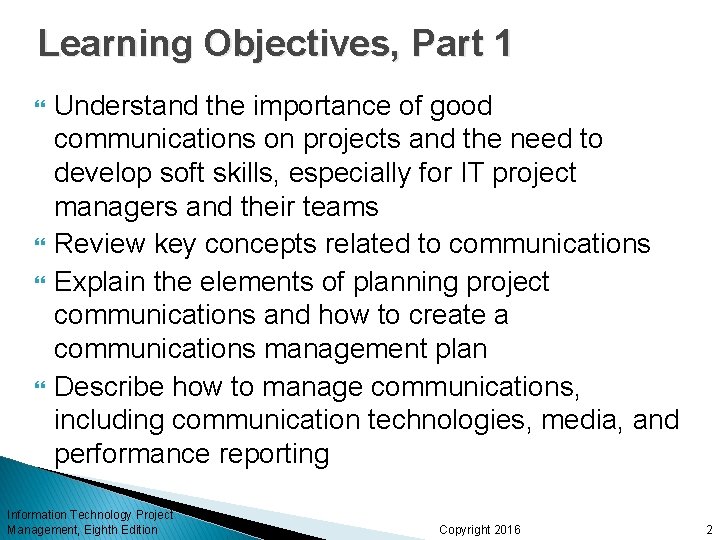 Learning Objectives, Part 1

Understand the importance of good communications on projects and the need to develop soft skills, especially for IT project managers and their teams

Review key concepts related to communications

Explain the elements of planning project communications and how to create a communications management plan

Describe how to manage communications, including communication technologies, media, and performance reporting

Information Technology Project Management, Eighth Edition

Copyright 2016

2